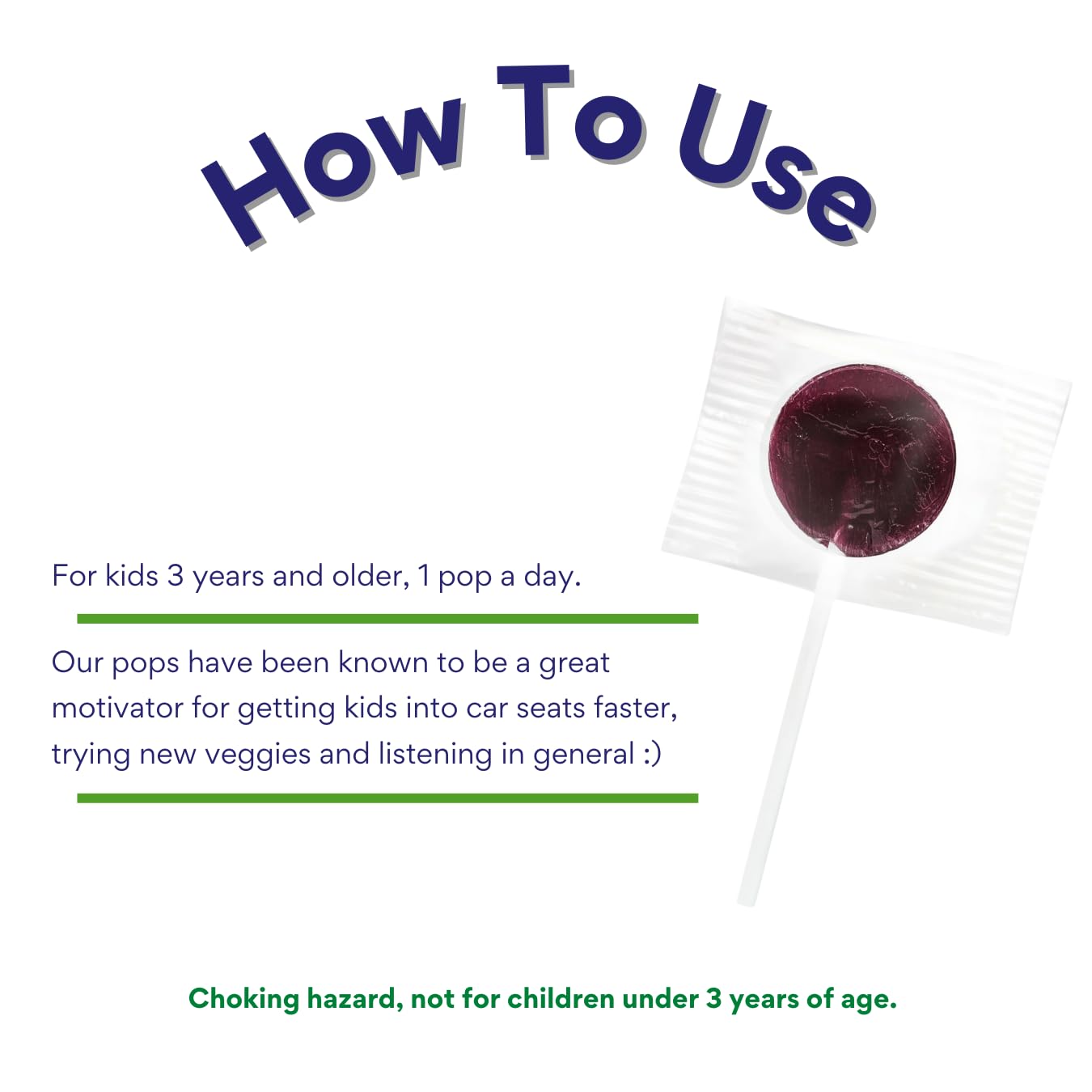 How To Use

For kids 3 years and older, 1 pop a day.

Our pops have been known to be a great motivator for getting kids into car seats faster, trying new veggies and listening in general :)

Choking hazard, not for children under 3 years of age.